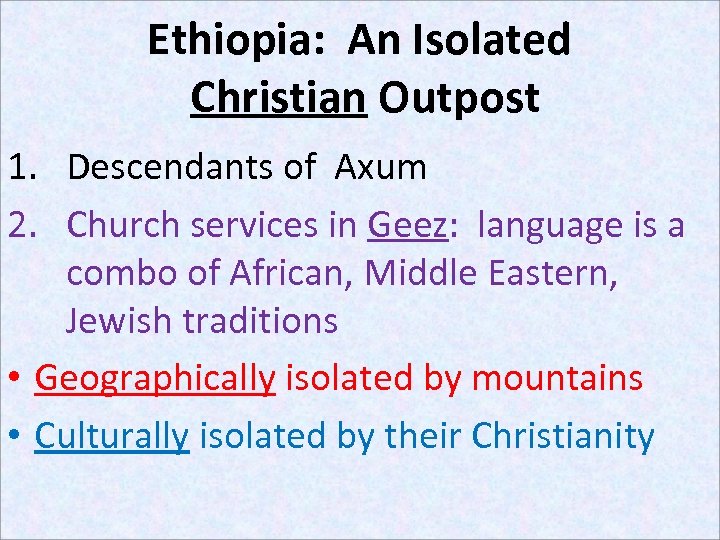 Ethiopia: An Isolated Christian Outpost

1. Descendants of Axum
2. Church services in Geez: language is a combo of African, Middle Eastern, Jewish traditions

• Geographically isolated by mountains
• Culturally isolated by their Christianity